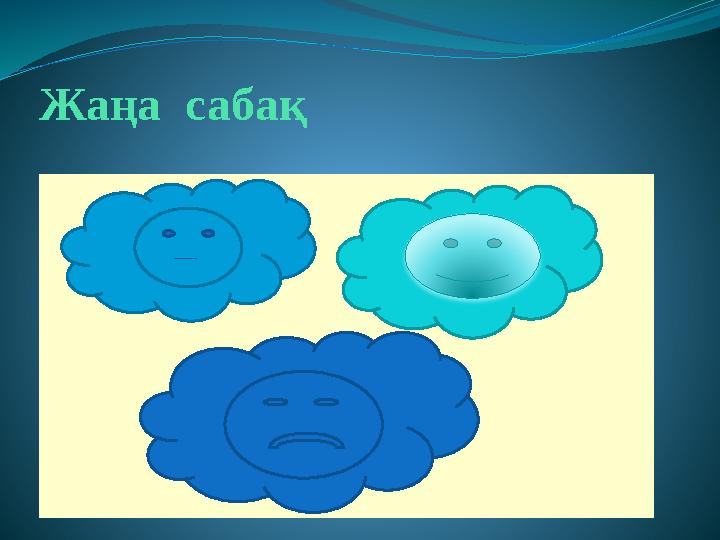 Жаңа сабақ